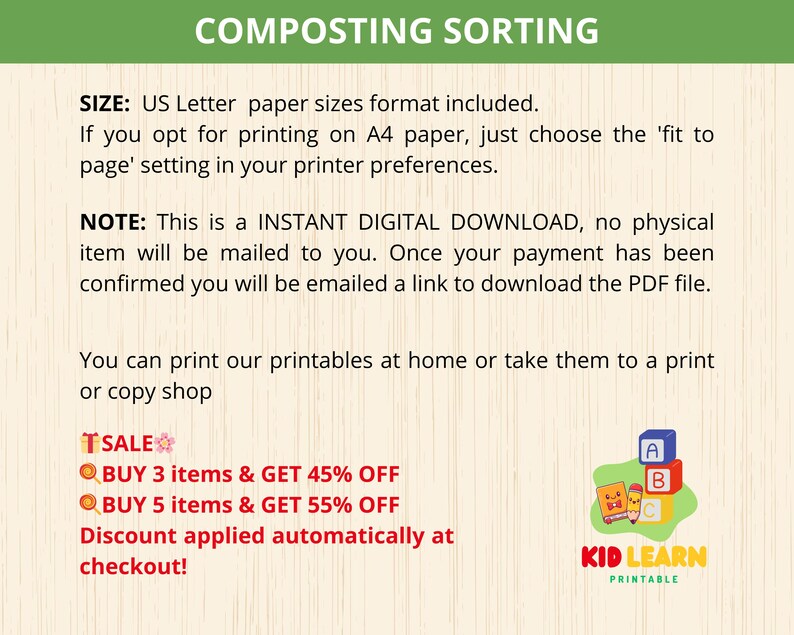 COMPOSTING SORTING

SIZE: US Letter paper sizes format included.
If you opt for printing on A4 paper, just choose the 'fit to page' setting in your printer preferences.

NOTE: This is a INSTANT DIGITAL DOWNLOAD, no physical item will be mailed to you. Once your payment has been confirmed you will be emailed a link to download the PDF file.

You can print our printables at home or take them to a print or copy shop

🎁SALE🌸
🍭BUY 3 items & GET 45% OFF
🍭BUY 5 items & GET 55% OFF
Discount applied automatically at checkout!

A
B
C
KID LEARN
PRINTABLE